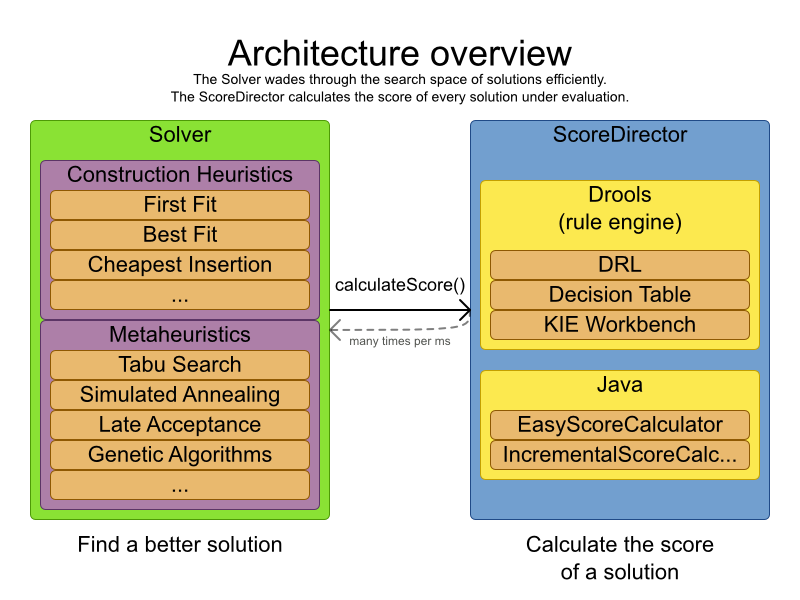 Architecture overview
The Solver wades through the search space of solutions efficiently.
The ScoreDirector calculates the score of every solution under evaluation.

Solver

Construction Heuristics
First Fit
Best Fit
Cheapest Insertion
...

Metaheuristics
Tabu Search
Simulated Annealing
Late Acceptance
Genetic Algorithms
...

Find a better solution

calculateScore()
many times per ms

ScoreDirector

Drools
(rule engine)
DRL
Decision Table
KIE Workbench

Java
EasyScoreCalculator
IncrementalScoreCalc...

Calculate the score of a solution